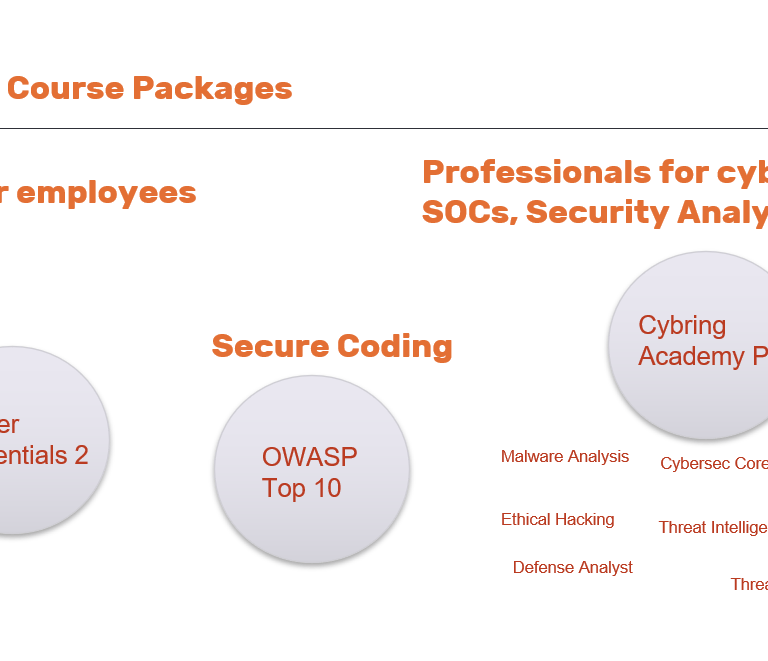 Course Packages

r employees

er
entials 2

Secure Coding

OWASP
Top 10

Professionals for cyb
SOCs, Security Analy

Cybring
Academy P

Malware Analysis

Cybersec Core

Ethical Hacking

Threat Intellige

Defense Analyst

Threa